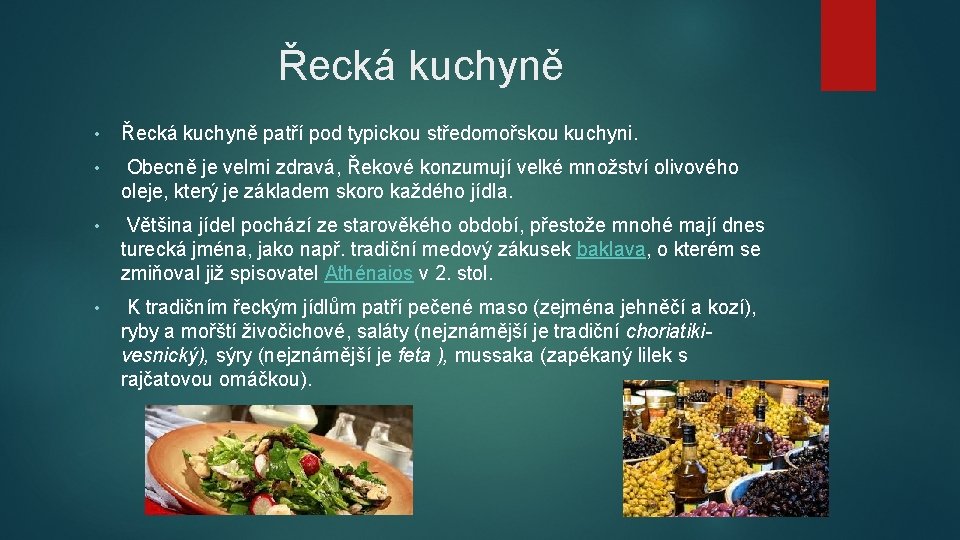 Řecká kuchyně

• Řecká kuchyně patří pod typickou středomořskou kuchyni.

• Obecně je velmi zdravá, Řekové konzumují velké množství olivového oleje, který je základem skoro každého jídla.

• Většina jídel pochází ze starověkého období, přestože mnohé mají dnes turecká jména, jako např. tradiční medový zákusek baklava, o kterém se zmiňoval již spisovatel Athénaios v 2. stol.

• K tradičním řeckým jídlům patří pečené maso (zejména jehněčí a kozí), ryby a mořští živočichové, saláty (nejznámější je tradiční choriatiki-vesnický), sýry (nejznámější je feta ), mussaka (zapékaný lilek s rajčatovou omáčkou).